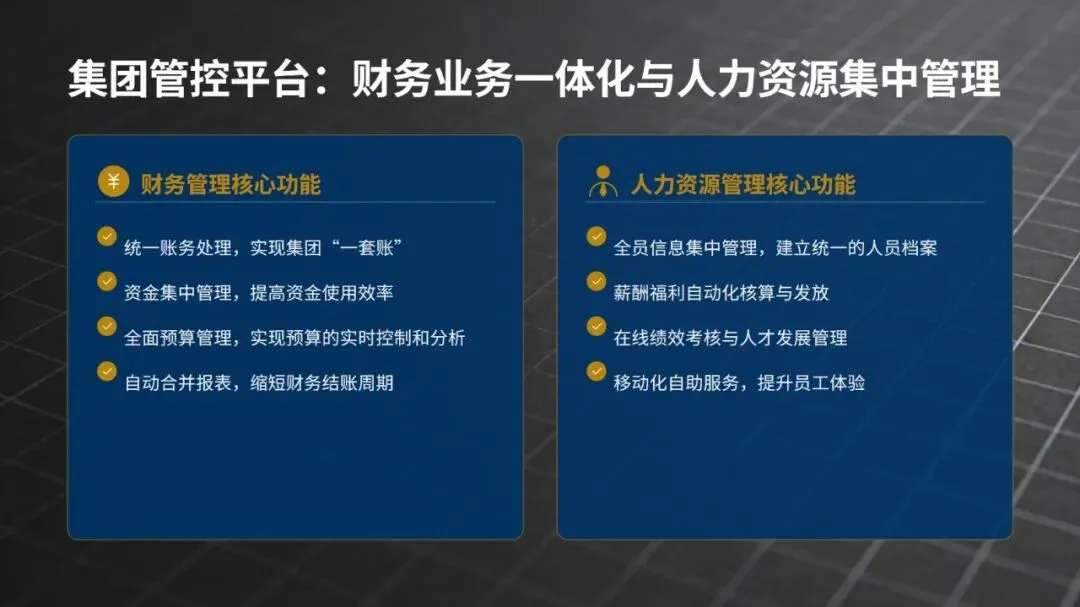 集团管控平台：财务业务一体化与人力资源集中管理

¥ 财务管理核心功能

统一账务处理，实现集团“一套账”

资金集中管理，提高资金使用效率

全面预算管理，实现预算的实时控制和分析

自动合并报表，缩短财务结账周期

人力资源管理核心功能

全员信息集中管理，建立统一的人员档案

薪酬福利自动化核算与发放

在线绩效考核与人才发展管理

移动化自助服务，提升员工体验